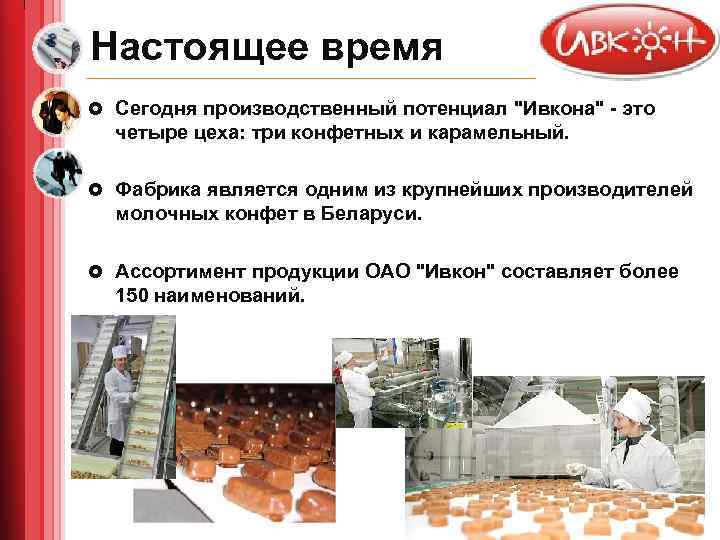 Настоящее время

ИВКОН

Сегодня производственный потенциал "Ивкона" - это четыре цеха: три конфетных и карамельный.

Фабрика является одним из крупнейших производителей молочных конфет в Беларуси.

Ассортимент продукции ОАО "Ивкон" составляет более 150 наименований.